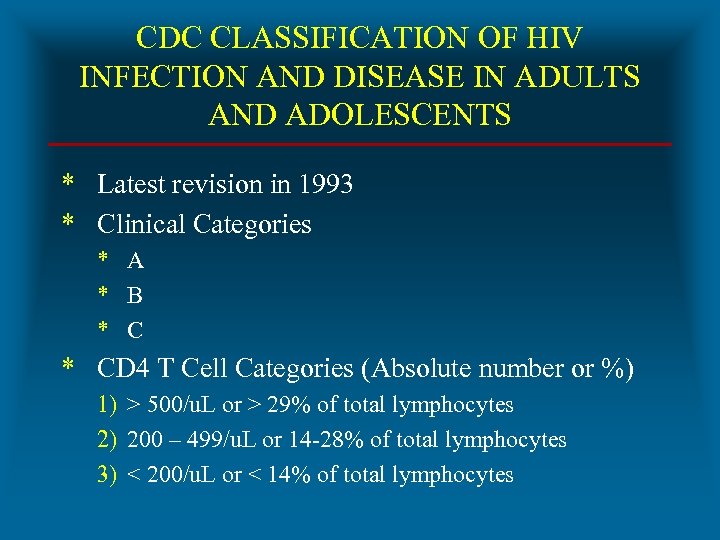 CDC CLASSIFICATION OF HIV INFECTION AND DISEASE IN ADULTS AND ADOLESCENTS

* Latest revision in 1993
* Clinical Categories
  * A
  * B
  * C
* CD4 T Cell Categories (Absolute number or %)
  1) > 500/uL or > 29% of total lymphocytes
  2) 200 – 499/uL or 14-28% of total lymphocytes
  3) < 200/uL or < 14% of total lymphocytes